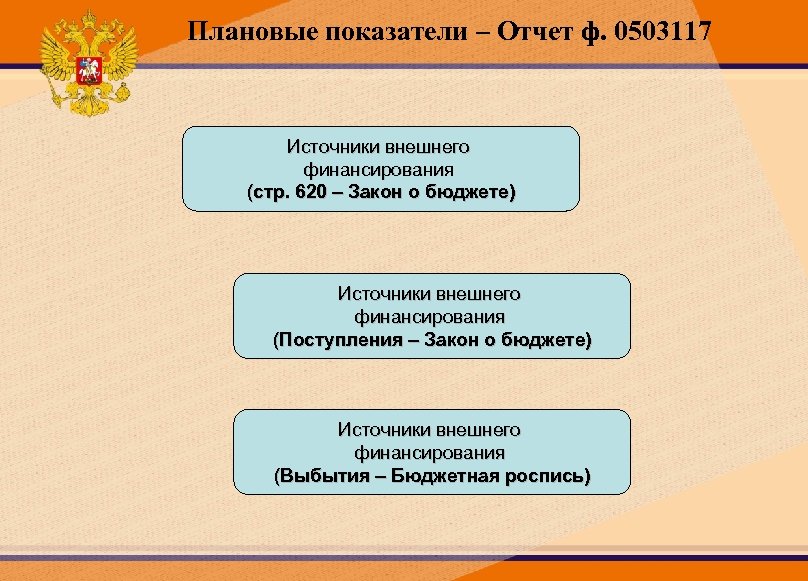 Плановые показатели – Отчет ф. 0503117

Источники внешнего финансирования
(стр. 620 – Закон о бюджете)

Источники внешнего финансирования
(Поступления – Закон о бюджете)

Источники внешнего финансирования
(Выбытия – Бюджетная роспись)